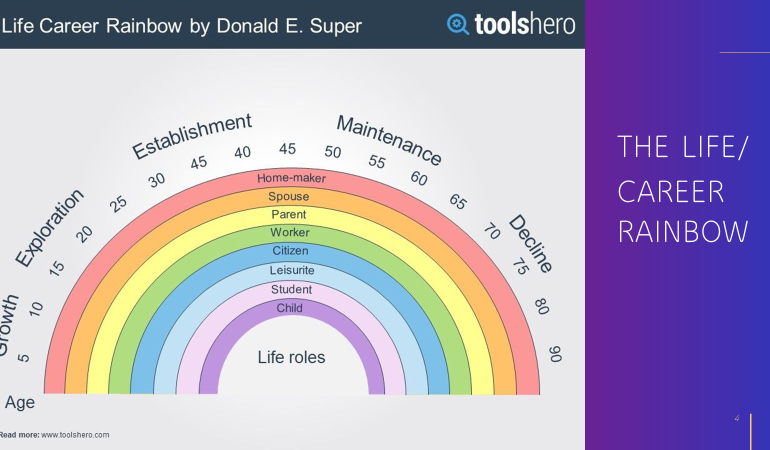 Life Career Rainbow by Donald E. Super

toolshero

Growth
Exploration
Establishment
Maintenance
Decline

5
10
15
20
25
30
45
40
45
50
55
60
65
70
75
80
90

Home-maker
Spouse
Parent
Worker
Citizen
Leisurite
Student
Child

Life roles

Age

Read more: www.toolshero.com

THE LIFE/ CAREER RAINBOW

4